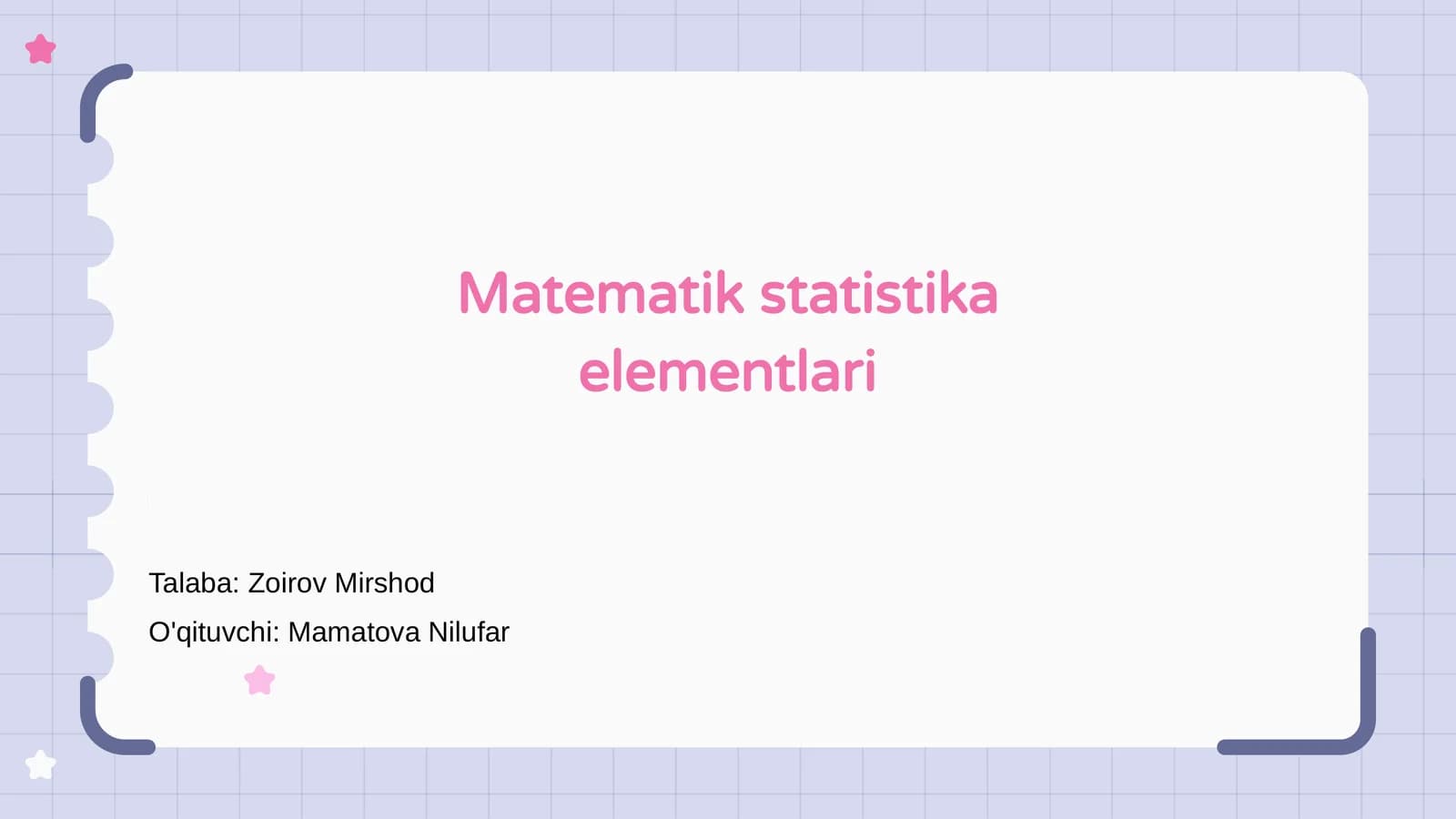 Matematik statistika elementlari

Talaba: Zoirov Mirshod
O'qituvchi: Mamatova Nilufar